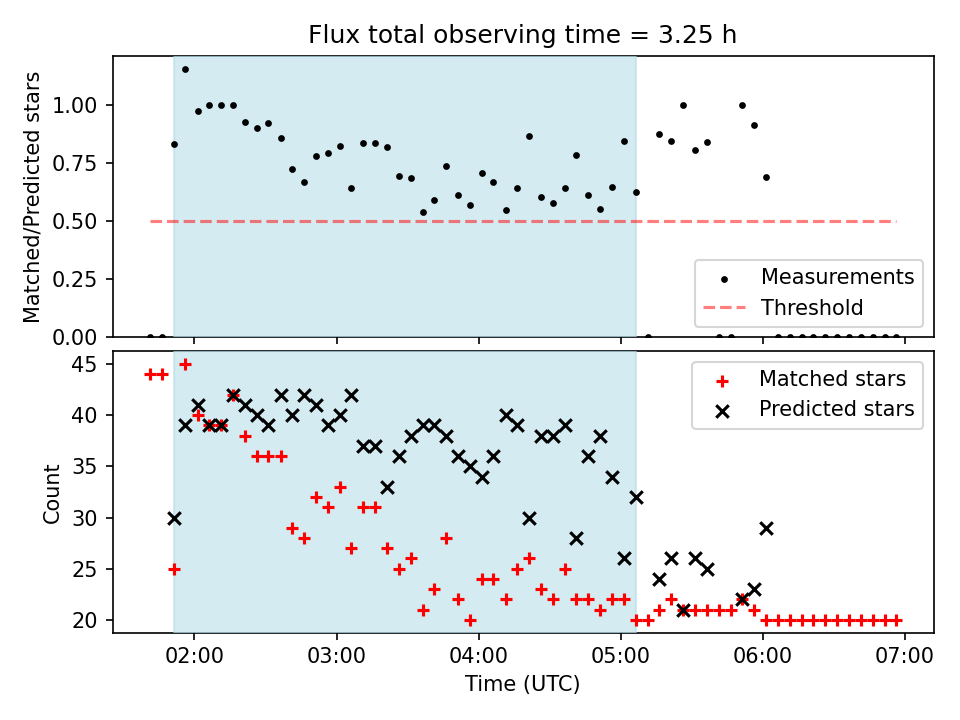 Flux total observing time = 3.25 h

Matched/Predicted stars

1.00
0.75
0.50
0.25
0.00

Measurements
Threshold

Count

45
40
35
30
25
20

Matched stars
Predicted stars

02:00
03:00
04:00
05:00
06:00
07:00

Time (UTC)